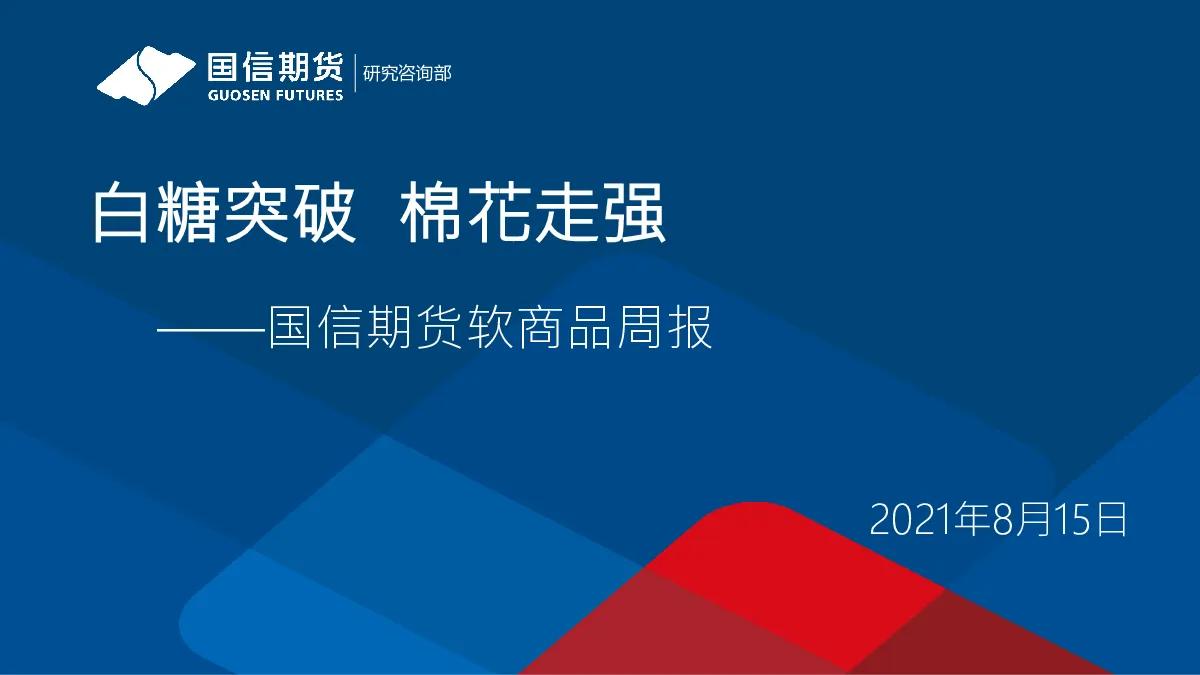 国信期货
GUOSEN FUTURES
研究咨询部

白糖突破 棉花走强

——国信期货软商品周报

2021年8月15日